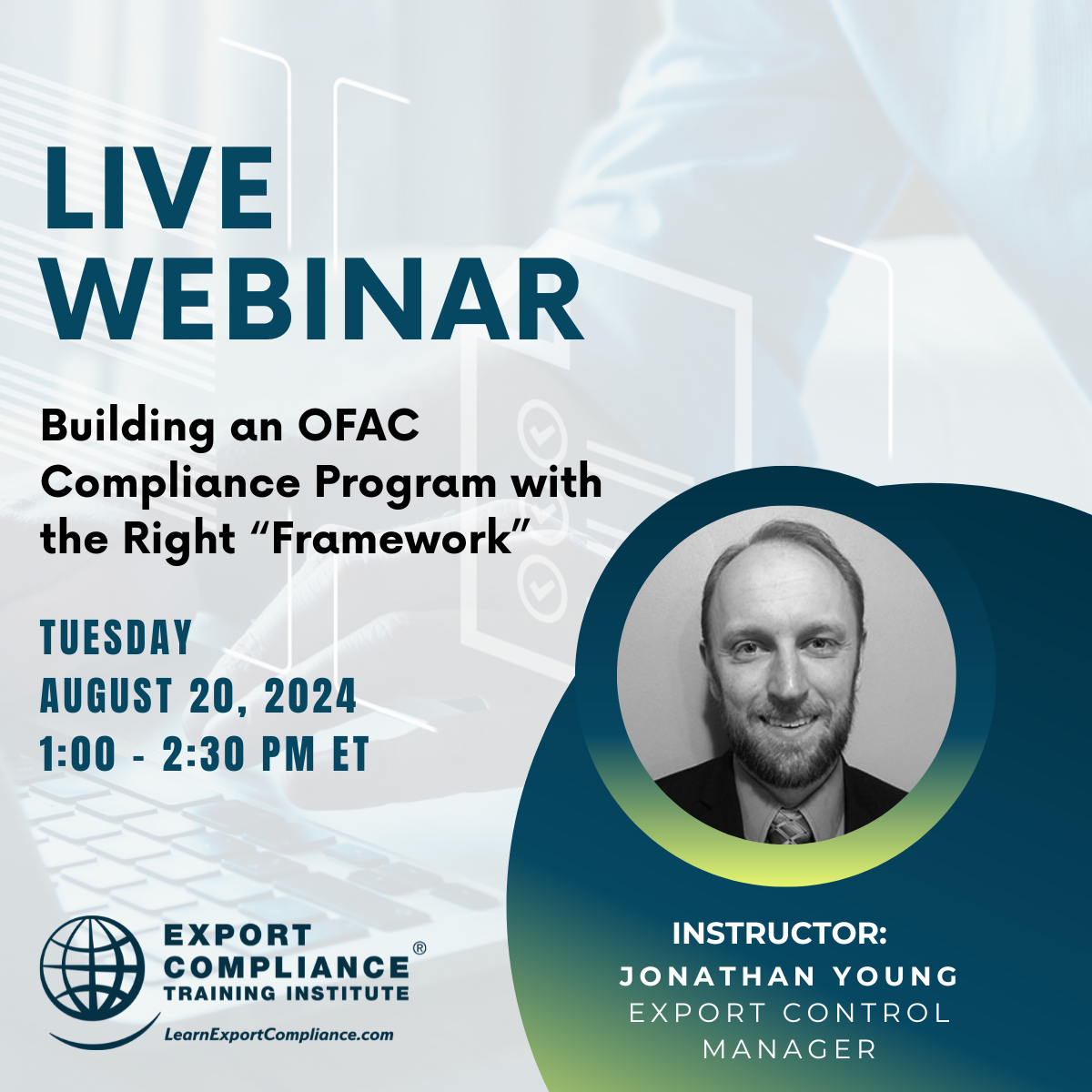 LIVE WEBINAR

Building an OFAC Compliance Program with the Right "Framework"

TUESDAY
AUGUST 20, 2024
1:00 - 2:30 PM ET

EXPORT
COMPLIANCE®
TRAINING INSTITUTE
LearnExportCompliance.com

INSTRUCTOR:
JONATHAN YOUNG
EXPORT CONTROL
MANAGER